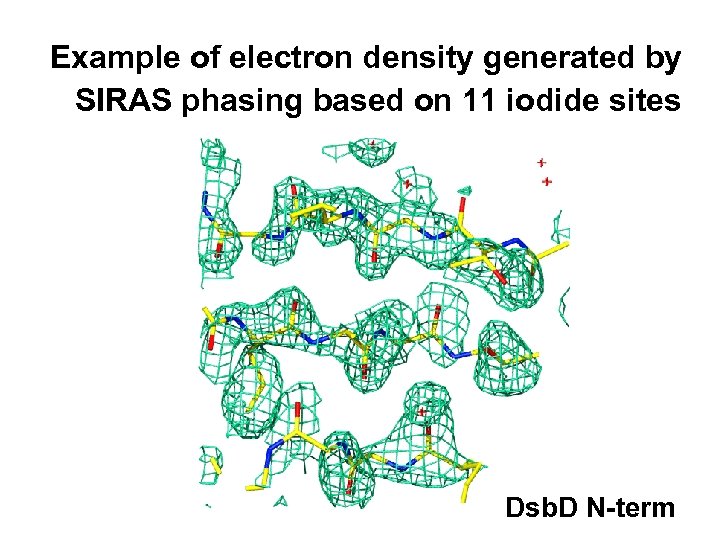 Example of electron density generated by SIRAS phasing based on 11 iodide sites

DsbD N-term